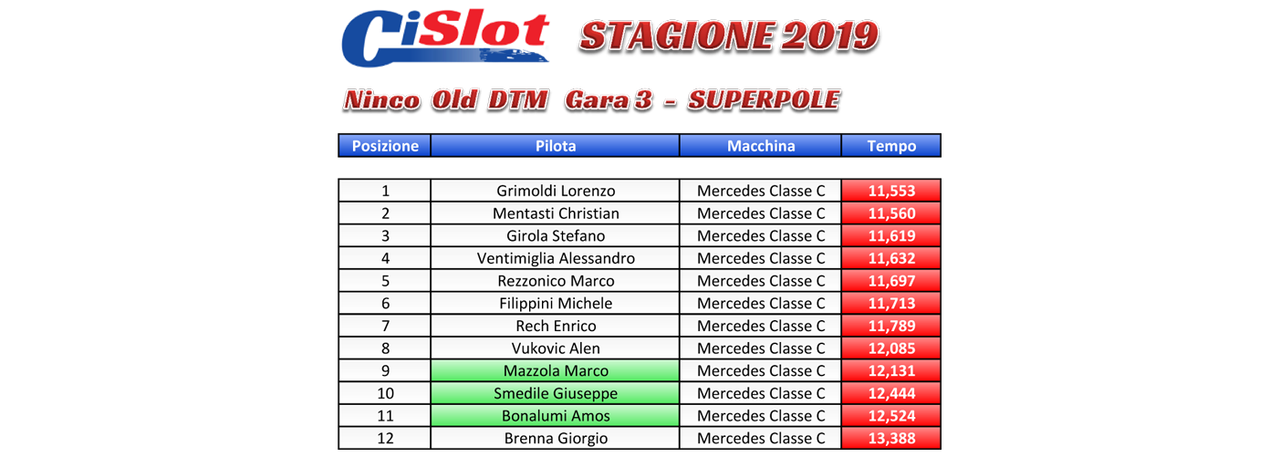 CiSlot STAGIONE 2019

Ninco Old DTM Gara 3 - SUPERPOLE

| Posizione | Pilota | Macchina | Tempo |
|---|---|---|---|
| 1 | Grimoldi Lorenzo | Mercedes Classe C | 11,553 |
| 2 | Mentasti Christian | Mercedes Classe C | 11,560 |
| 3 | Girola Stefano | Mercedes Classe C | 11,619 |
| 4 | Ventimiglia Alessandro | Mercedes Classe C | 11,632 |
| 5 | Rezzonico Marco | Mercedes Classe C | 11,697 |
| 6 | Filippini Michele | Mercedes Classe C | 11,713 |
| 7 | Rech Enrico | Mercedes Classe C | 11,789 |
| 8 | Vukovic Alen | Mercedes Classe C | 12,085 |
| 9 | Mazzola Marco | Mercedes Classe C | 12,131 |
| 10 | Smedile Giuseppe | Mercedes Classe C | 12,444 |
| 11 | Bonalumi Amos | Mercedes Classe C | 12,524 |
| 12 | Brenna Giorgio | Mercedes Classe C | 13,388 |